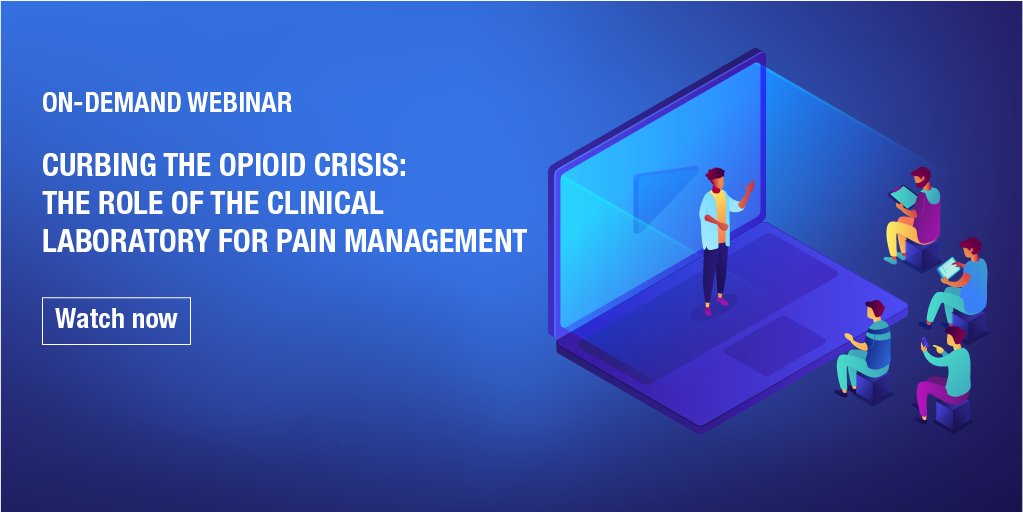 ON-DEMAND WEBINAR

CURBING THE OPIOID CRISIS: THE ROLE OF THE CLINICAL LABORATORY FOR PAIN MANAGEMENT

Watch now